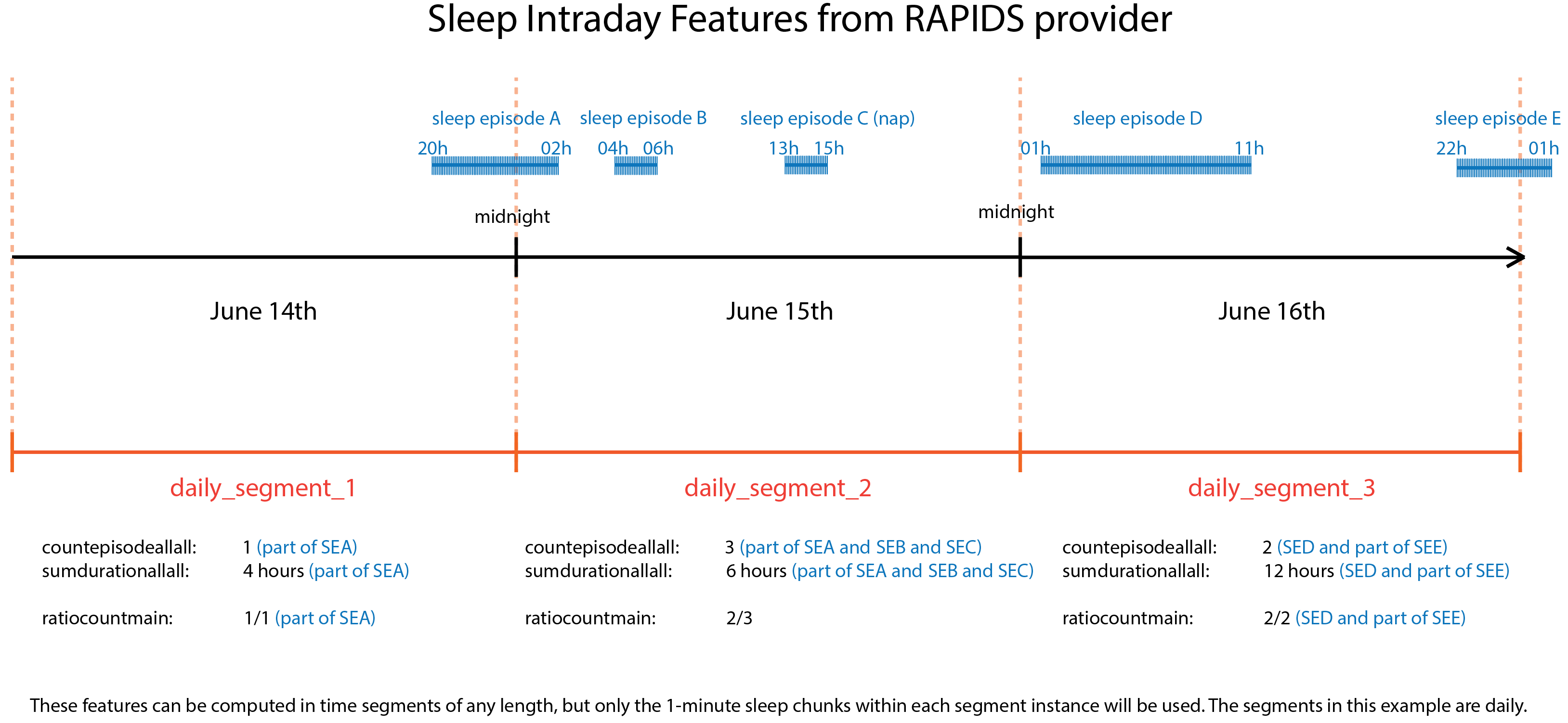 Sleep Intraday Features from RAPIDS provider

sleep episode A
20h 02h

sleep episode B
04h 06h

sleep episode C (nap)
13h 15h

sleep episode D
01h 11h

sleep episode E
22h 01h

midnight

midnight

June 14th

June 15th

June 16th

daily_segment_1

daily_segment_2

daily_segment_3

countepisodeallall: 1 (part of SEA)
sumdurationallall: 4 hours (part of SEA)

ratiocountmain: 1/1 (part of SEA)

countepisodeallall: 3 (part of SEA and SEB and SEC)
sumdurationallall: 6 hours (part of SEA and SEB and SEC)

ratiocountmain: 2/3

countepisodeallall: 2 (SED and part of SEE)
sumdurationallall: 12 hours (SED and part of SEE)

ratiocountmain: 2/2 (SED and part of SEE)

These features can be computed in time segments of any length, but only the 1-minute sleep chunks within each segment instance will be used. The segments in this example are daily.